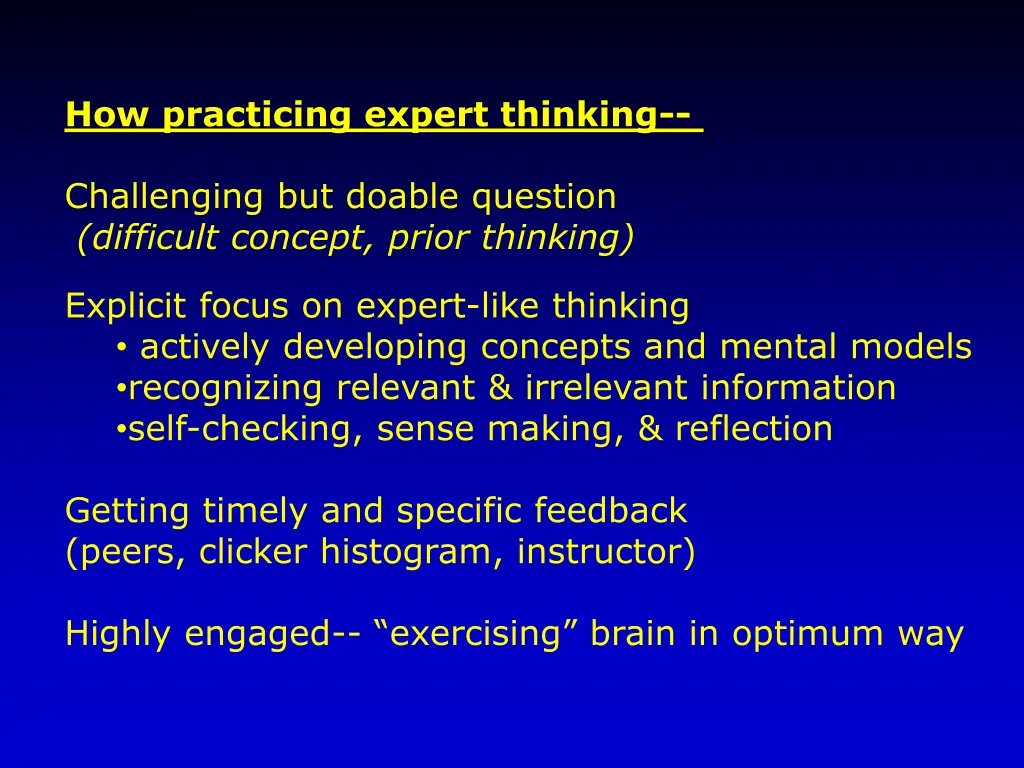 How practicing expert thinking--

Challenging but doable question
(difficult concept, prior thinking)

Explicit focus on expert-like thinking
• actively developing concepts and mental models
•recognizing relevant & irrelevant information
•self-checking, sense making, & reflection

Getting timely and specific feedback
(peers, clicker histogram, instructor)

Highly engaged-- “exercising” brain in optimum way